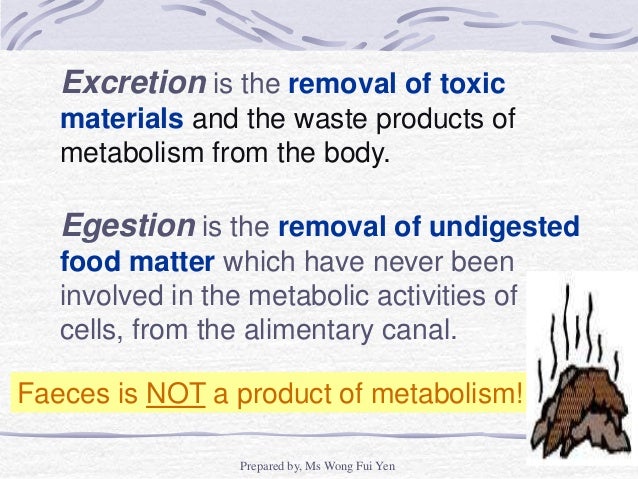 Excretion is the removal of toxic materials and the waste products of metabolism from the body.

Egestion is the removal of undigested food matter which have never been involved in the metabolic activities of cells, from the alimentary canal.

Faeces is NOT a product of metabolism!

Prepared by, Ms Wong Fui Yen